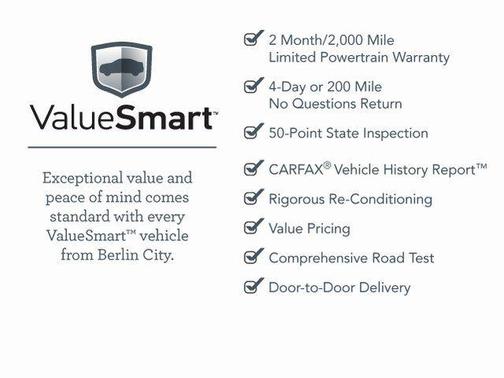 ValueSmart™

Exceptional value and peace of mind comes standard with every ValueSmart™ vehicle from Berlin City.

2 Month/2,000 Mile Limited Powertrain Warranty

4-Day or 200 Mile No Questions Return

50-Point State Inspection

CARFAX® Vehicle History Report™

Rigorous Re-Conditioning

Value Pricing

Comprehensive Road Test

Door-to-Door Delivery